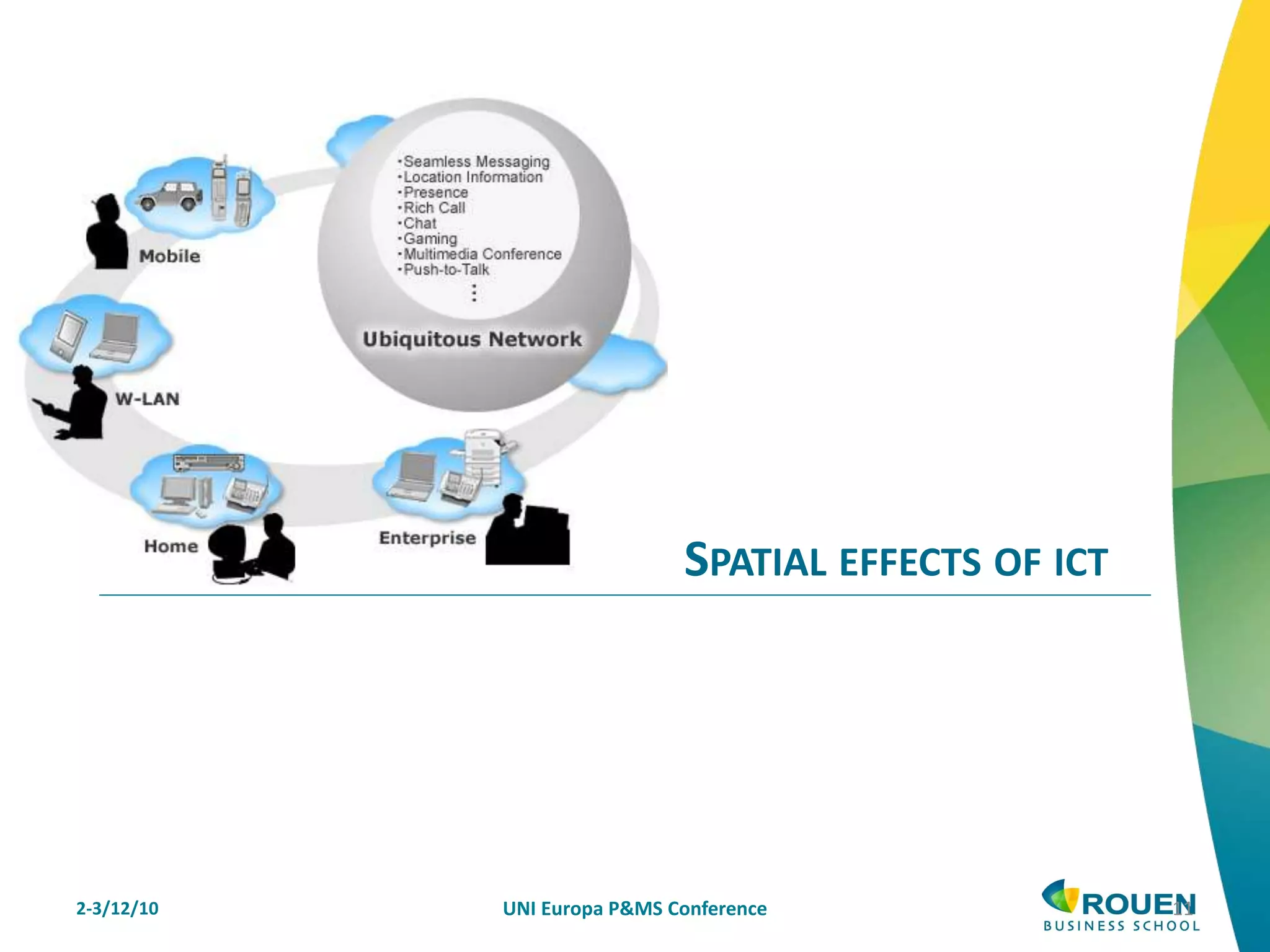 ·Seamless Messaging
·Location Information
·Presence
·Rich Call
·Chat
·Gaming
·Multimedia Conference
·Push-to-Talk
⋮

Ubiquitous Network

Mobile

W-LAN

Home

Enterprise

SPATIAL EFFECTS OF ICT

2-3/12/10

UNI Europa P&MS Conference

ROUEN BUSINESS SCHOOL

11